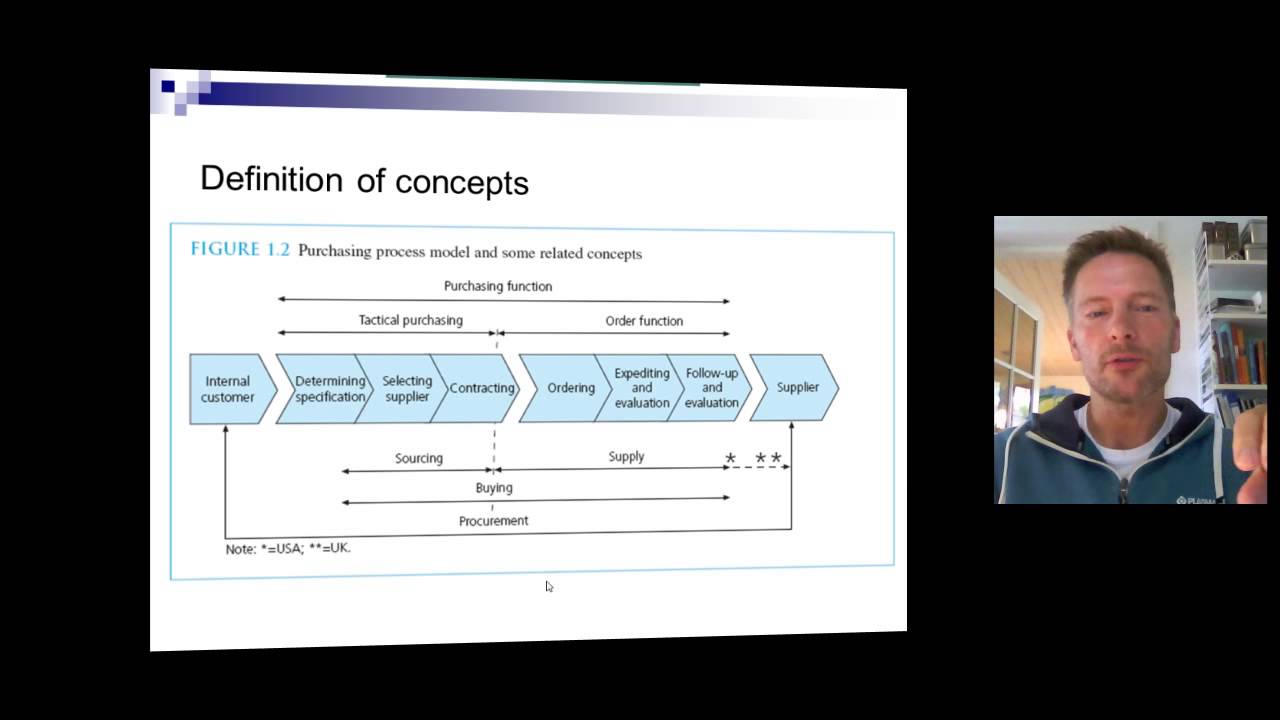 Definition of concepts

FIGURE 1.2 Purchasing process model and some related concepts

Purchasing function

Tactical purchasing

Order function

Internal customer

Determining specification

Selecting supplier

Contracting

Ordering

Expediting and evaluation

Follow-up and evaluation

Supplier

Sourcing

Supply

* **

Buying

Procurement

Note: *=USA; **=UK.